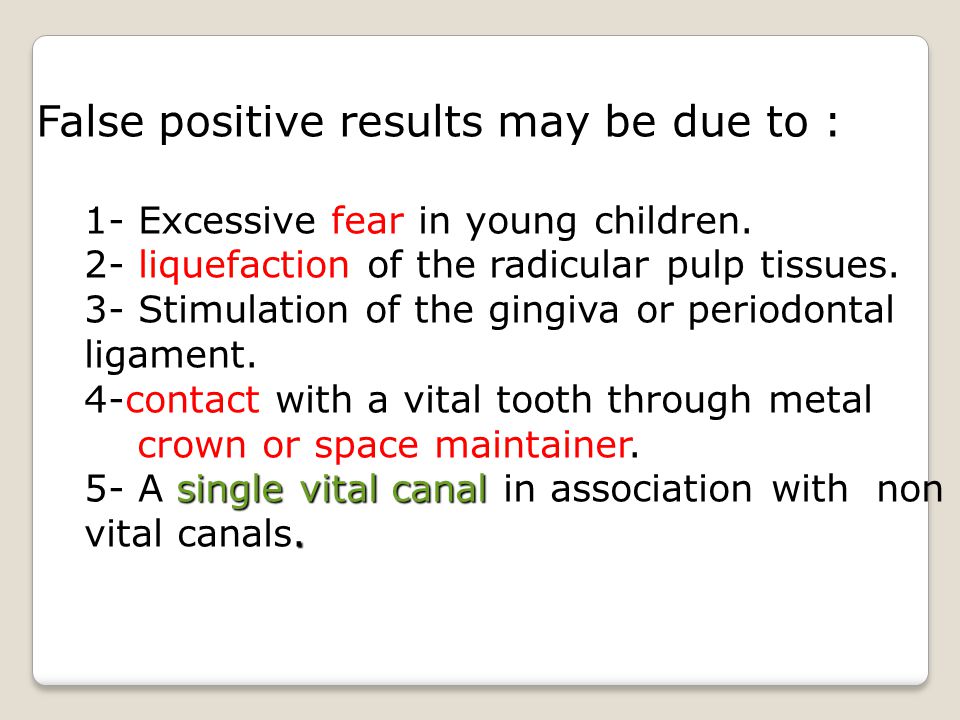 False positive results may be due to :

1- Excessive fear in young children.
2- liquefaction of the radicular pulp tissues.
3- Stimulation of the gingiva or periodontal ligament.
4-contact with a vital tooth through metal crown or space maintainer.
5- A single vital canal in association with non vital canals.